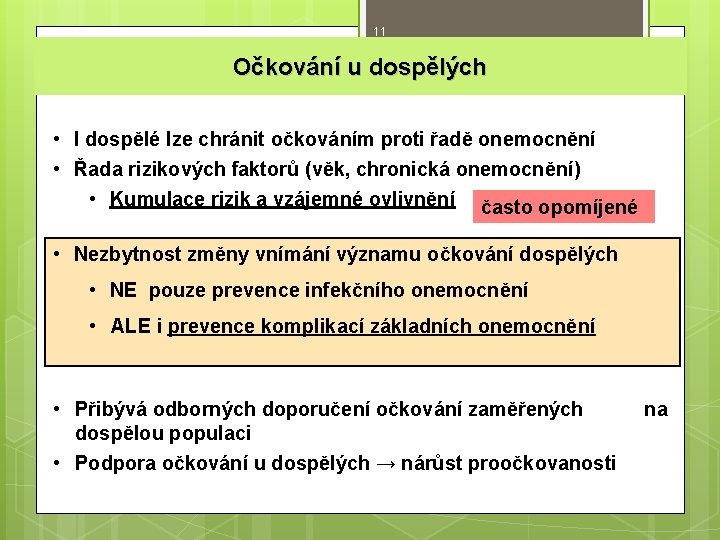 11

Očkování u dospělých

• I dospělé lze chránit očkováním proti řadě onemocnění
• Řada rizikových faktorů (věk, chronická onemocnění)
• Kumulace rizik a vzájemné ovlivnění

často opomíjené

• Nezbytnost změny vnímání významu očkování dospělých
• NE pouze prevence infekčního onemocnění
• ALE i prevence komplikací základních onemocnění

• Přibývá odborných doporučení očkování zaměřených na dospělou populaci
• Podpora očkování u dospělých → nárůst proočkovanosti